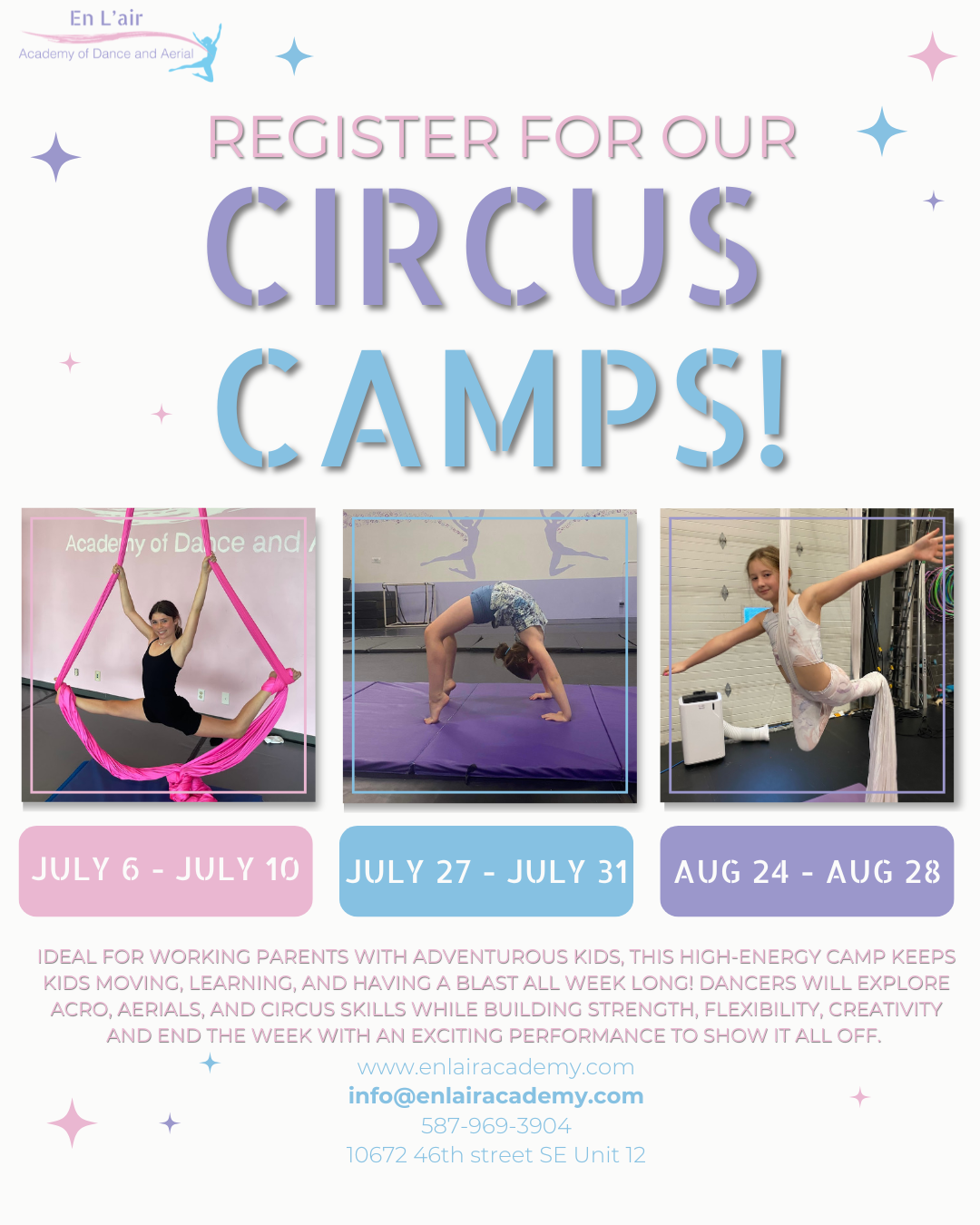 En L'air
Academy of Dance and Aerial

REGISTER FOR OUR
CIRCUS
CAMPS!

Academy of Dance and

JULY 6 - JULY 10

JULY 27 - JULY 31

AUG 24 - AUG 28

IDEAL FOR WORKING PARENTS WITH ADVENTUROUS KIDS, THIS HIGH-ENERGY CAMP KEEPS KIDS MOVING, LEARNING, AND HAVING A BLAST ALL WEEK LONG! DANCERS WILL EXPLORE ACRO, AERIALS, AND CIRCUS SKILLS WHILE BUILDING STRENGTH, FLEXIBILITY, CREATIVITY AND END THE WEEK WITH AN EXCITING PERFORMANCE TO SHOW IT ALL OFF.

www.enlairacademy.com
info@enlairacademy.com
587-969-3904
10672 46th street SE Unit 12